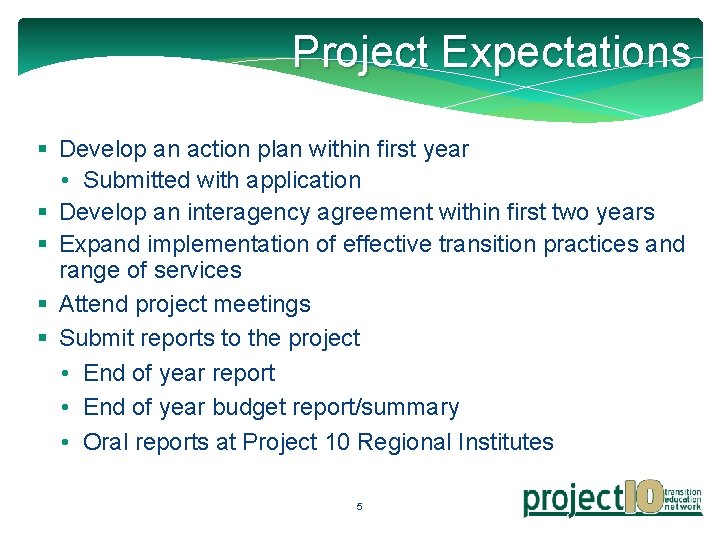 Project Expectations

▪ Develop an action plan within first year
• Submitted with application
▪ Develop an interagency agreement within first two years
▪ Expand implementation of effective transition practices and range of services
▪ Attend project meetings
▪ Submit reports to the project
• End of year report
• End of year budget report/summary
• Oral reports at Project 10 Regional Institutes

5

project10 transition education network